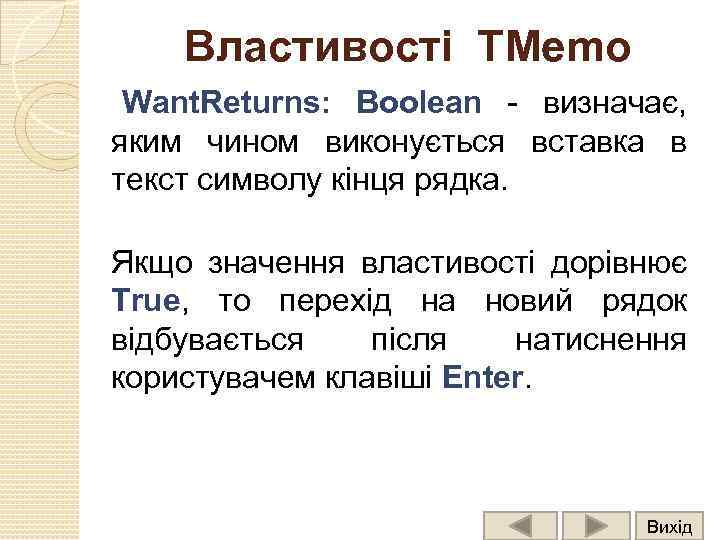 Властивості TMemo

WantReturns: Boolean - визначає, яким чином виконується вставка в текст символу кінця рядка.

Якщо значення властивості дорівнює True, то перехід на новий рядок відбувається після натиснення користувачем клавіші Enter.

Вихід